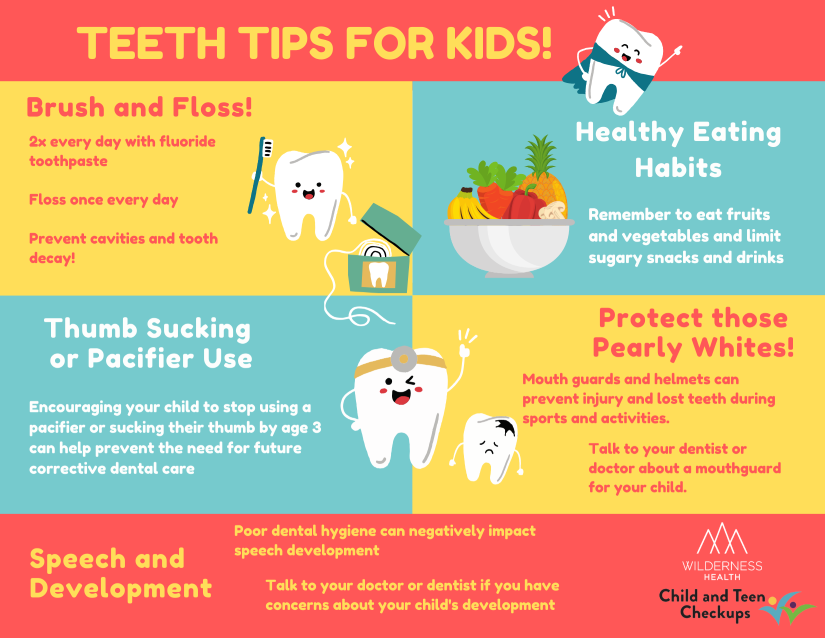 TEETH TIPS FOR KIDS!

Brush and Floss!

2x every day with fluoride toothpaste

Floss once every day

Prevent cavities and tooth decay!

Healthy Eating Habits

Remember to eat fruits and vegetables and limit sugary snacks and drinks

Thumb Sucking or Pacifier Use

Encouraging your child to stop using a pacifier or sucking their thumb by age 3 can help prevent the need for future corrective dental care

Protect those Pearly Whites!

Mouth guards and helmets can prevent injury and lost teeth during sports and activities.

Talk to your dentist or doctor about a mouthguard for your child.

Speech and Development

Poor dental hygiene can negatively impact speech development

Talk to your doctor or dentist if you have concerns about your child's development

WILDERNESS HEALTH

Child and Teen Checkups